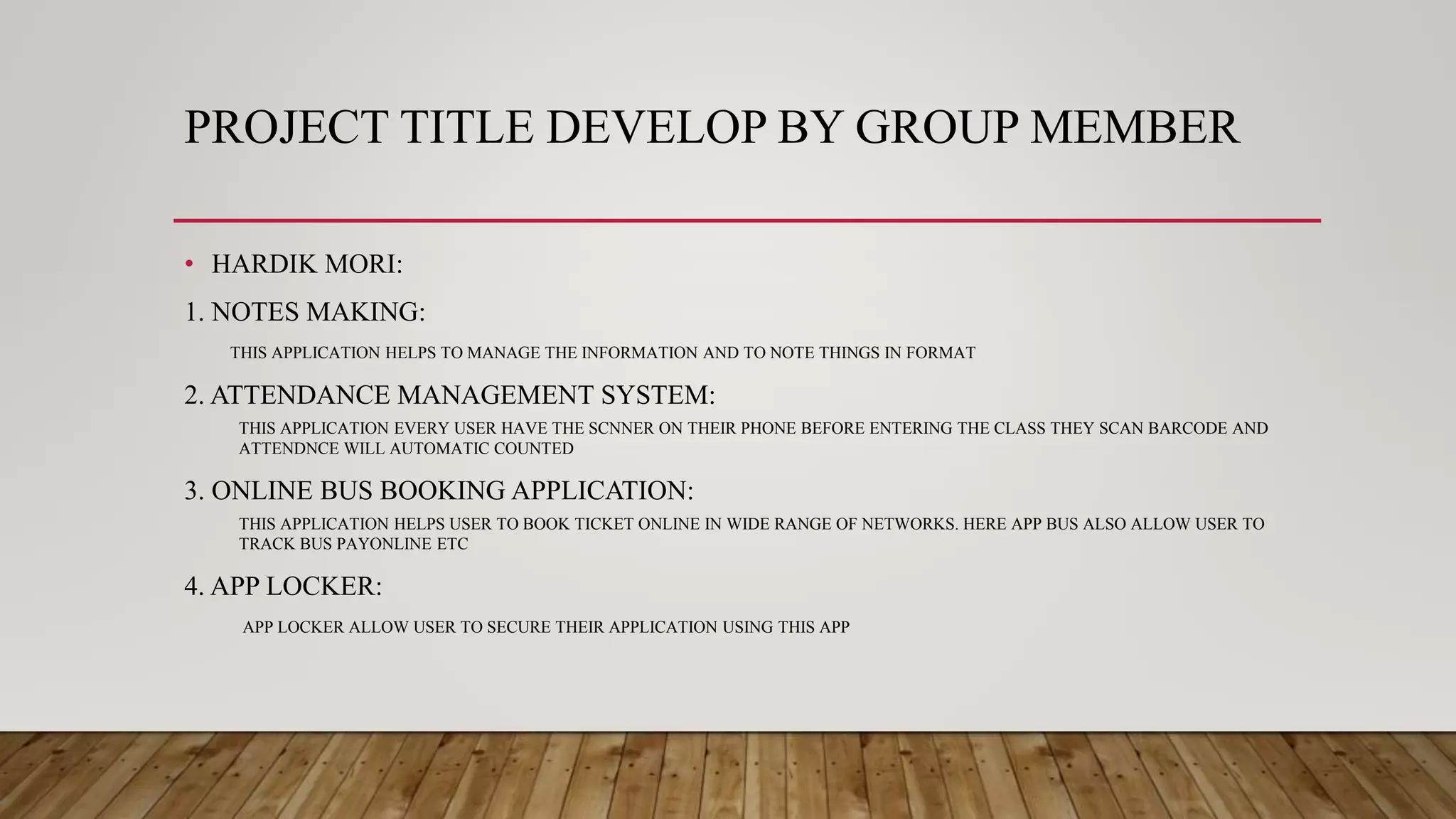 PROJECT TITLE DEVELOP BY GROUP MEMBER

• HARDIK MORI:

1. NOTES MAKING:

THIS APPLICATION HELPS TO MANAGE THE INFORMATION AND TO NOTE THINGS IN FORMAT

2. ATTENDANCE MANAGEMENT SYSTEM:

THIS APPLICATION EVERY USER HAVE THE SCNNER ON THEIR PHONE BEFORE ENTERING THE CLASS THEY SCAN BARCODE AND ATTENDNCE WILL AUTOMATIC COUNTED

3. ONLINE BUS BOOKING APPLICATION:

THIS APPLICATION HELPS USER TO BOOK TICKET ONLINE IN WIDE RANGE OF NETWORKS. HERE APP BUS ALSO ALLOW USER TO TRACK BUS PAYONLINE ETC

4. APP LOCKER:

APP LOCKER ALLOW USER TO SECURE THEIR APPLICATION USING THIS APP